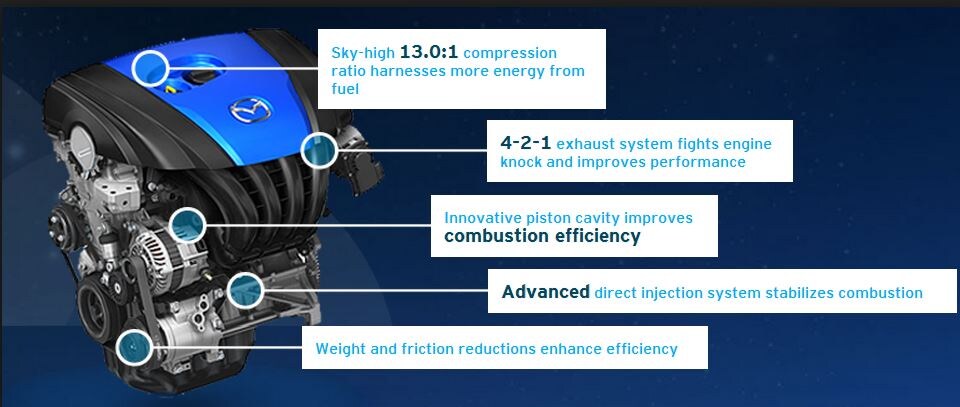 Sky-high 13.0:1 compression ratio harnesses more energy from fuel

4-2-1 exhaust system fights engine knock and improves performance

Innovative piston cavity improves combustion efficiency

Advanced direct injection system stabilizes combustion

Weight and friction reductions enhance efficiency